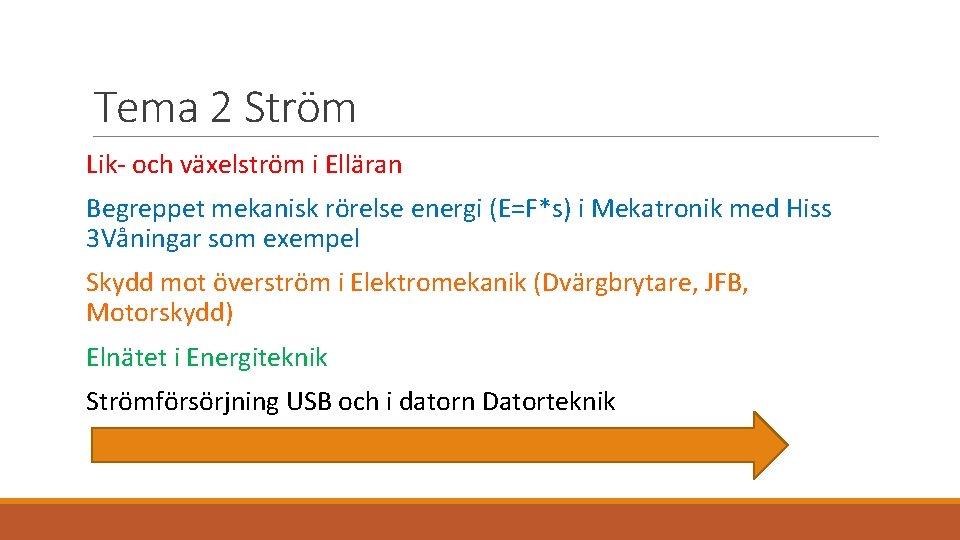 Tema 2 Ström

Lik- och växelström i Elläran

Begreppet mekanisk rörelse energi (E=F*s) i Mekatronik med Hiss 3Våningar som exempel

Skydd mot överström i Elektromekanik (Dvärgbrytare, JFB, Motorskydd)

Elnätet i Energiteknik

Strömförsörjning USB och i datorn Datorteknik